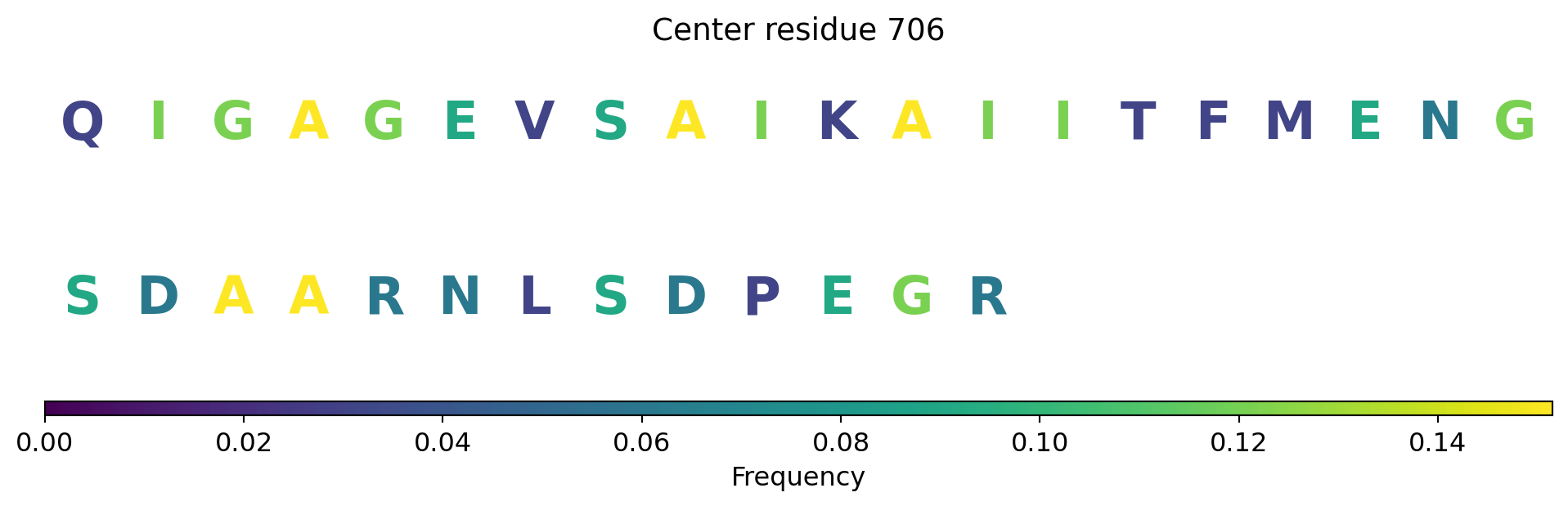 Center residue 706

Q I G A G E V S A I K A I I T F M E N G

S D A A R N L S D P E G R

0.00 0.02 0.04 0.06 0.08 0.10 0.12 0.14

Frequency